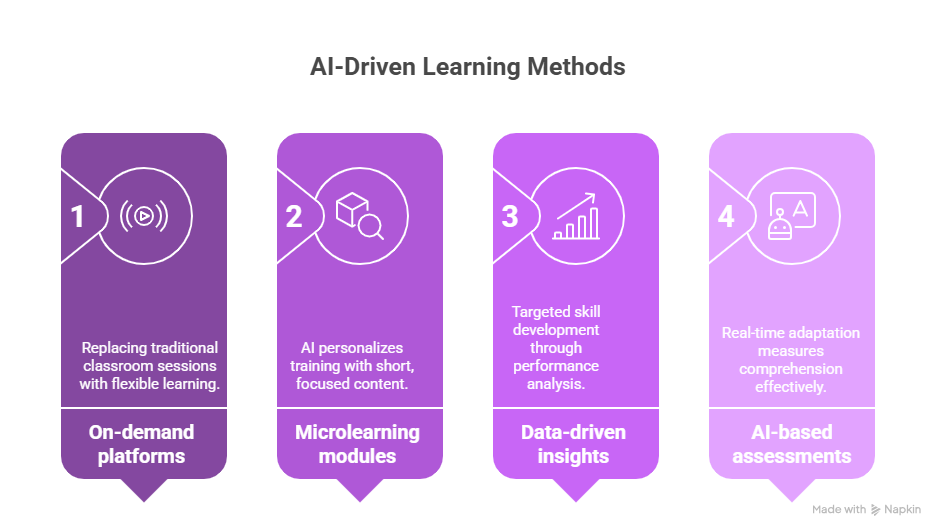 AI-Driven Learning Methods

1

Replacing traditional classroom sessions with flexible learning.

On-demand platforms

2

AI personalizes training with short, focused content.

Microlearning modules

3

Targeted skill development through performance analysis.

Data-driven insights

4

Real-time adaptation measures comprehension effectively.

AI-based assessments

Made with Napkin